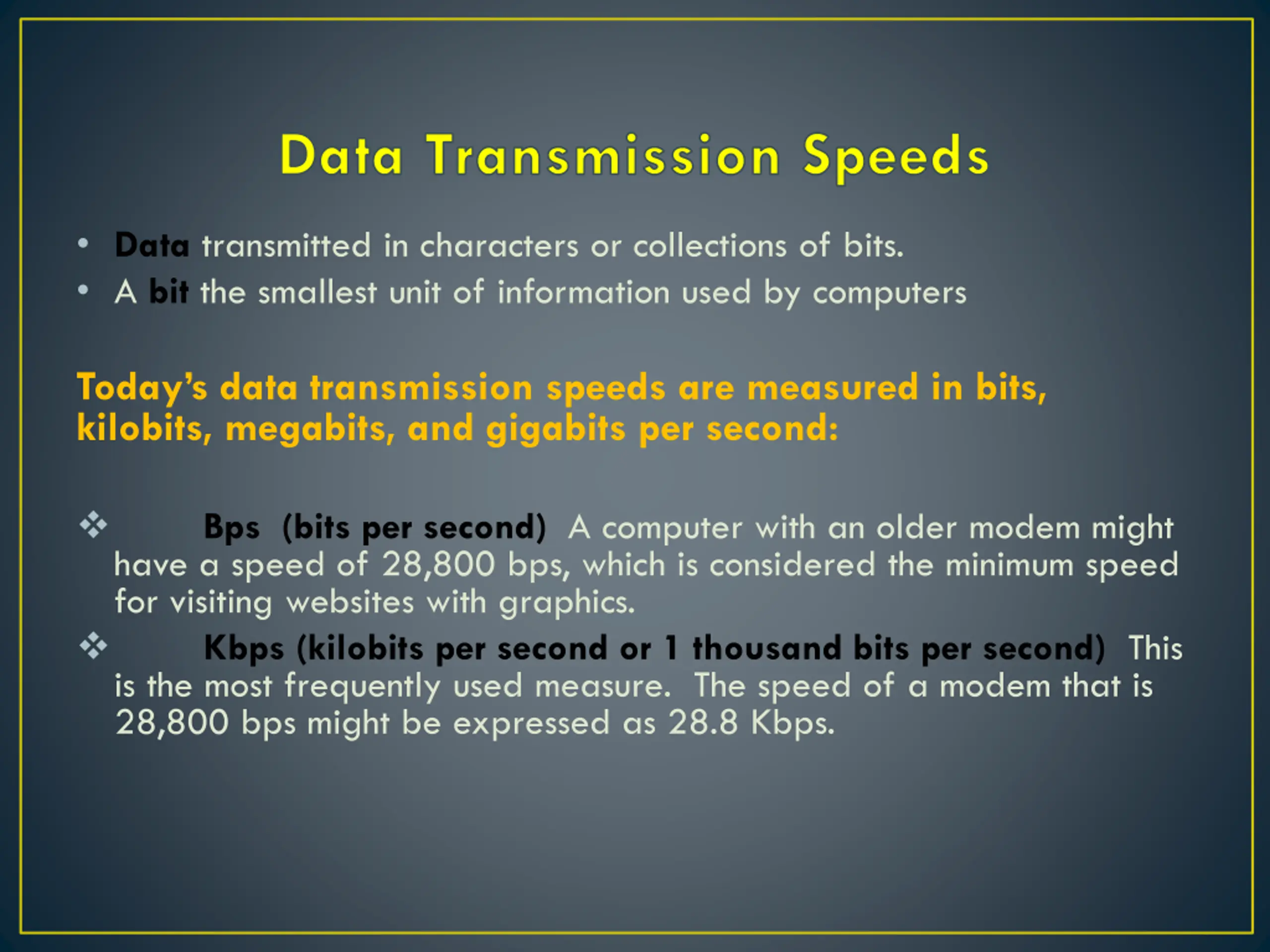 Data Transmission Speeds

• Data transmitted in characters or collections of bits.
• A bit the smallest unit of information used by computers

Today's data transmission speeds are measured in bits, kilobits, megabits, and gigabits per second:

❖ Bps (bits per second) A computer with an older modem might have a speed of 28,800 bps, which is considered the minimum speed for visiting websites with graphics.
❖ Kbps (kilobits per second or 1 thousand bits per second) This is the most frequently used measure. The speed of a modem that is 28,800 bps might be expressed as 28.8 Kbps.